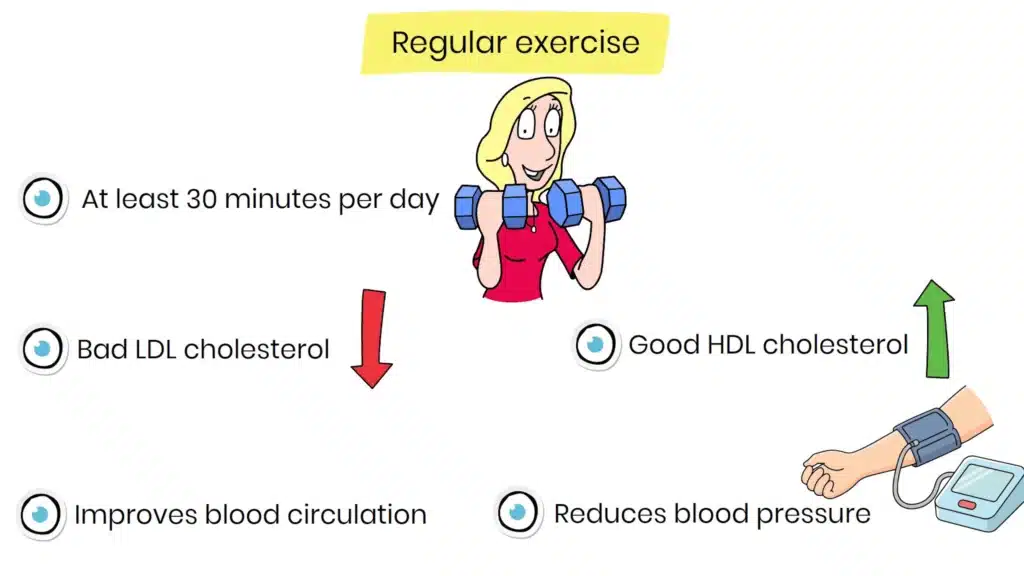 Regular exercise

At least 30 minutes per day

Bad LDL cholesterol

Good HDL cholesterol

Improves blood circulation

Reduces blood pressure